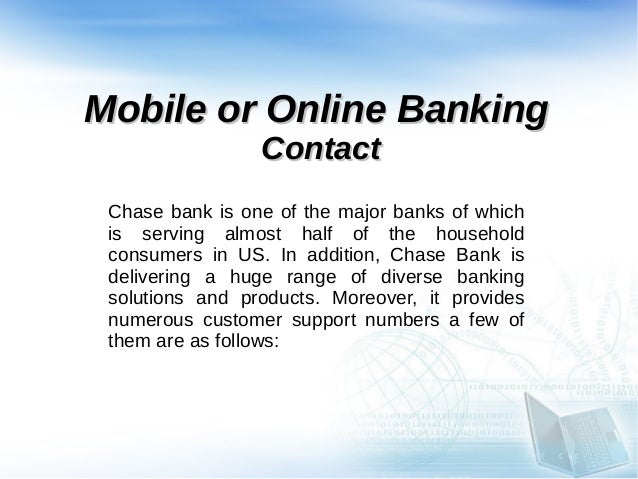 Mobile or Online Banking
Contact

Chase bank is one of the major banks of which is serving almost half of the household consumers in US. In addition, Chase Bank is delivering a huge range of diverse banking solutions and products. Moreover, it provides numerous customer support numbers a few of them are as follows: